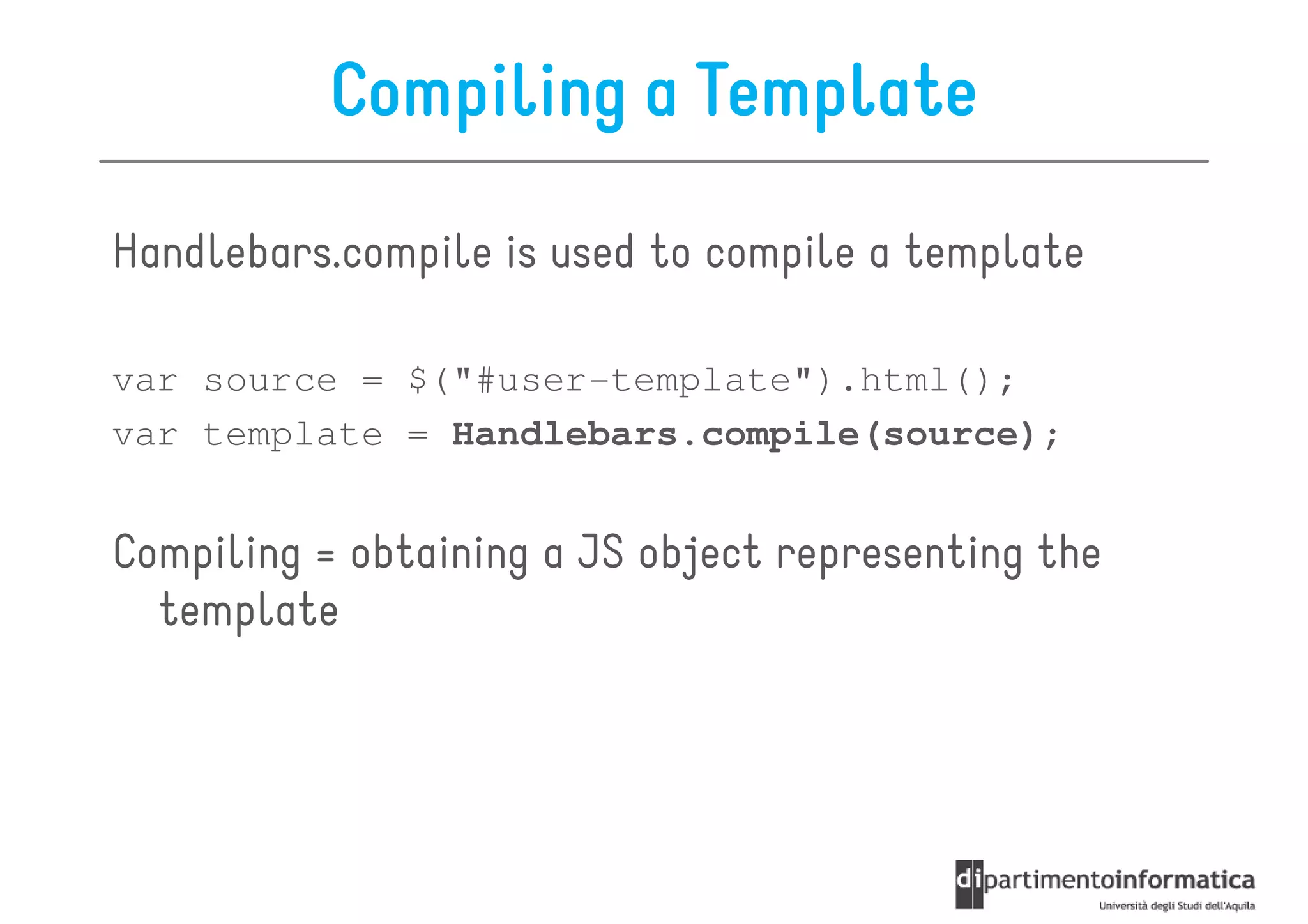 Compiling a Template

Handlebars.compile is used to compile a template

var source = $("#user-template").html();
var template = Handlebars.compile(source);

Compiling = obtaining a JS object representing the template

dipartimentoinformatica
Università degli Studi dell'Aquila